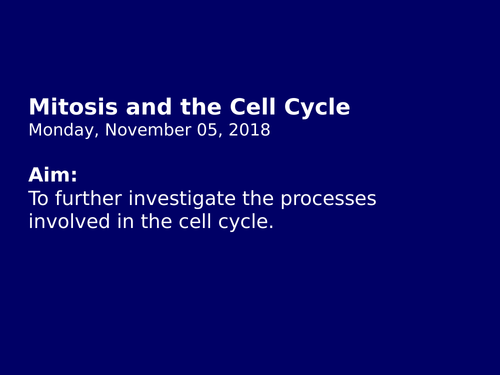 Mitosis and the Cell Cycle
Monday, November 05, 2018

Aim:
To further investigate the processes involved in the cell cycle.